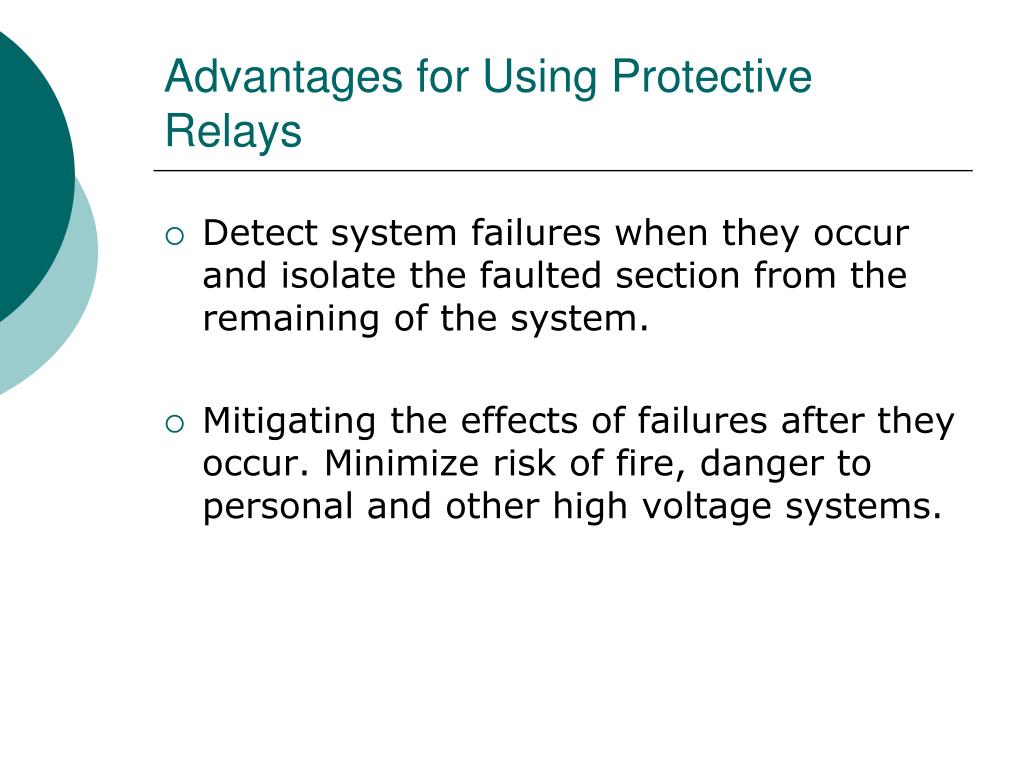 Advantages for Using Protective Relays

○ Detect system failures when they occur and isolate the faulted section from the remaining of the system.

○ Mitigating the effects of failures after they occur. Minimize risk of fire, danger to personal and other high voltage systems.